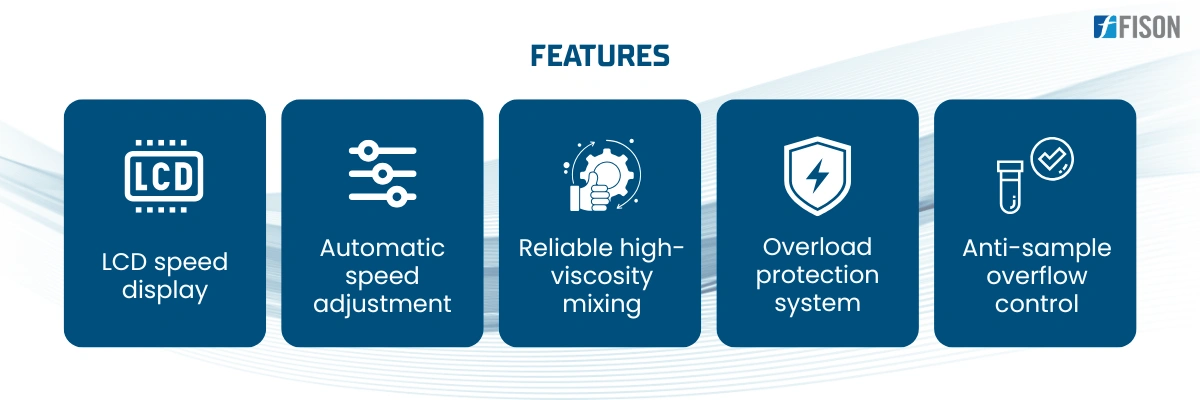 FISON

FEATURES

LCD

LCD speed display

Automatic speed adjustment

Reliable high-viscosity mixing

Overload protection system

Anti-sample overflow control